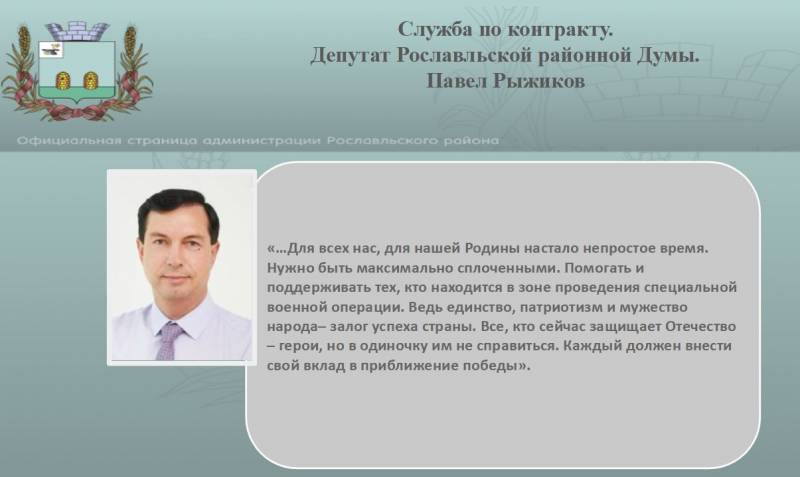 Служба по контракту.
Депутат Рославльской районной Думы.
Павел Рыжиков

Официальная страница администрации Рославльского района

«…Для всех нас, для нашей Родины настало непростое время. Нужно быть максимально сплоченными. Помогать и поддерживать тех, кто находится в зоне проведения специальной военной операции. Ведь единство, патриотизм и мужество народа– залог успеха страны. Все, кто сейчас защищает Отечество – герои, но в одиночку им не справиться. Каждый должен внести свой вклад в приближение победы».